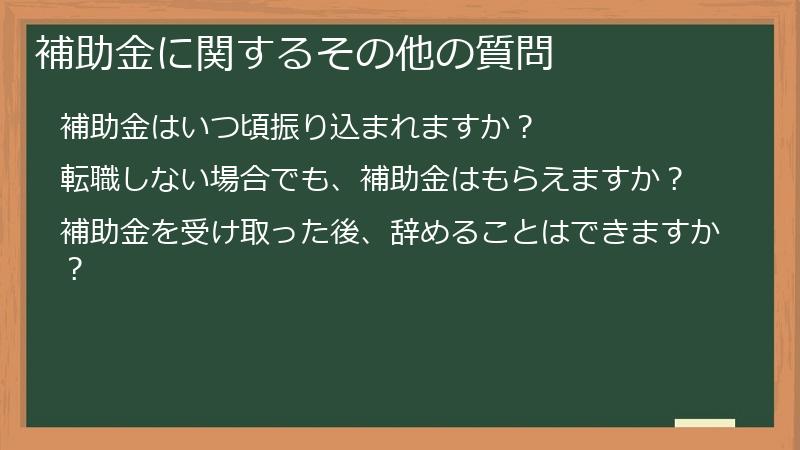 補助金に関するその他の質問

補助金はいつ頃振り込まれますか？

転職しない場合でも、補助金はもらえますか？

補助金を受け取った後、辞めることはできますか？